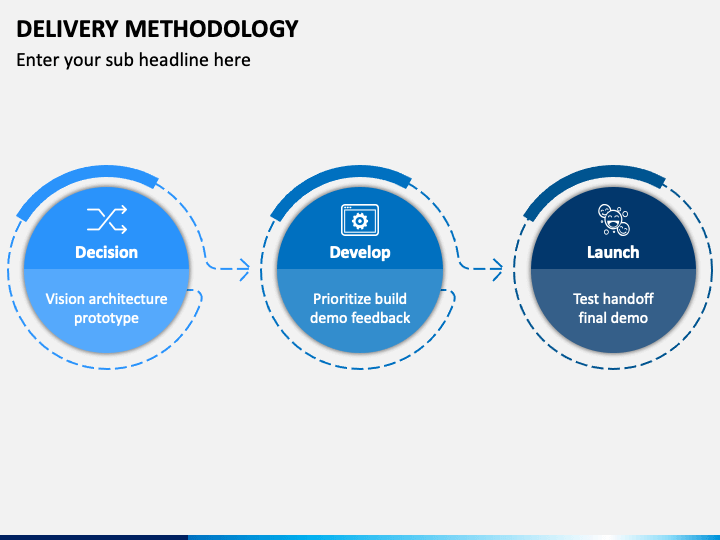 DELIVERY METHODOLOGY

Enter your sub headline here

Decision

Vision architecture prototype

Develop

Prioritize build demo feedback

Launch

Test handoff final demo